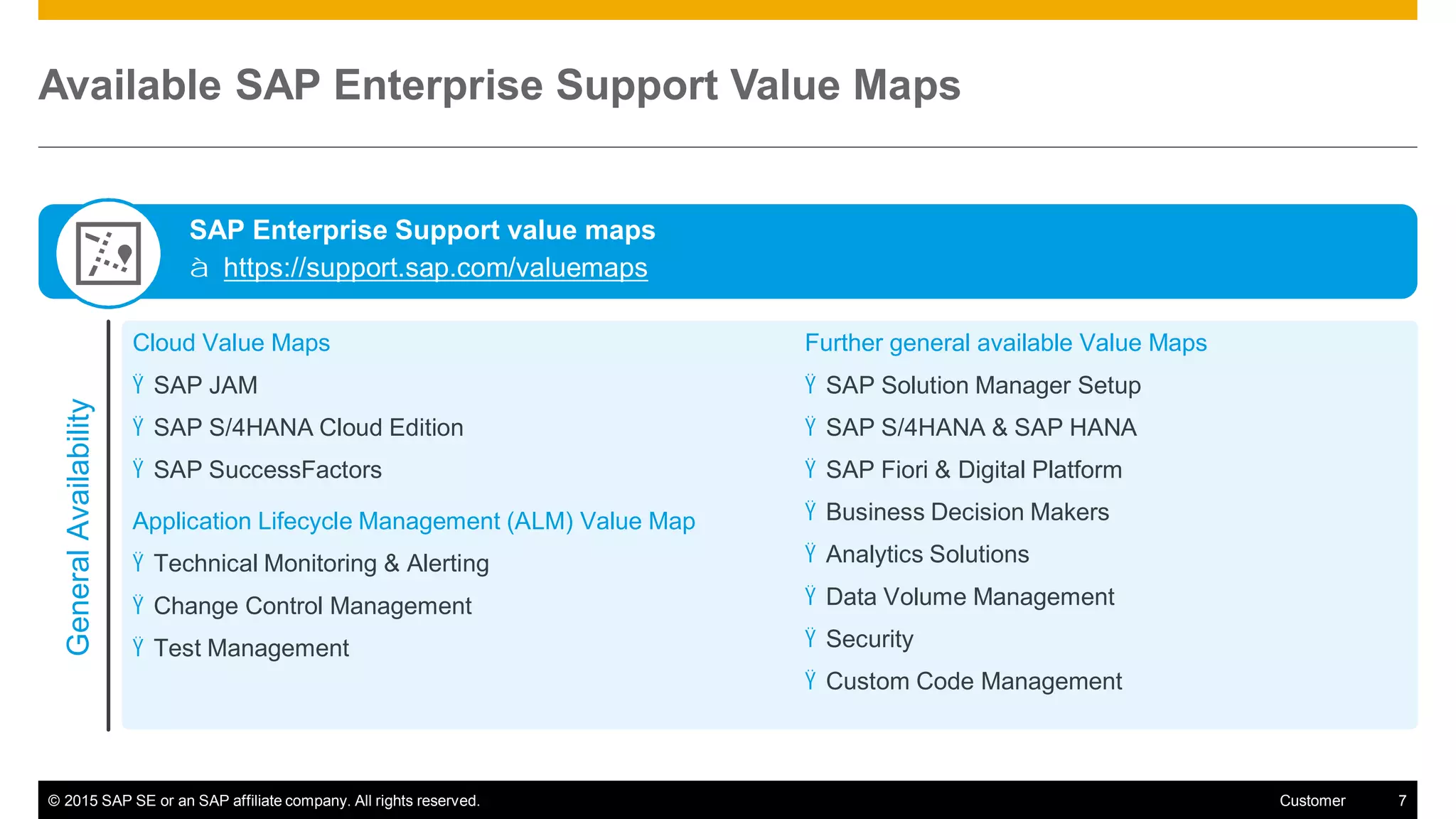 Available SAP Enterprise Support Value Maps

SAP Enterprise Support value maps
à https://support.sap.com/valuemaps

General Availability

Cloud Value Maps
Ÿ SAP JAM
Ÿ SAP S/4HANA Cloud Edition
Ÿ SAP SuccessFactors

Application Lifecycle Management (ALM) Value Map
Ÿ Technical Monitoring & Alerting
Ÿ Change Control Management
Ÿ Test Management

Further general available Value Maps
Ÿ SAP Solution Manager Setup
Ÿ SAP S/4HANA & SAP HANA
Ÿ SAP Fiori & Digital Platform
Ÿ Business Decision Makers
Ÿ Analytics Solutions
Ÿ Data Volume Management
Ÿ Security
Ÿ Custom Code Management

© 2015 SAP SE or an SAP affiliate company. All rights reserved. Customer 7